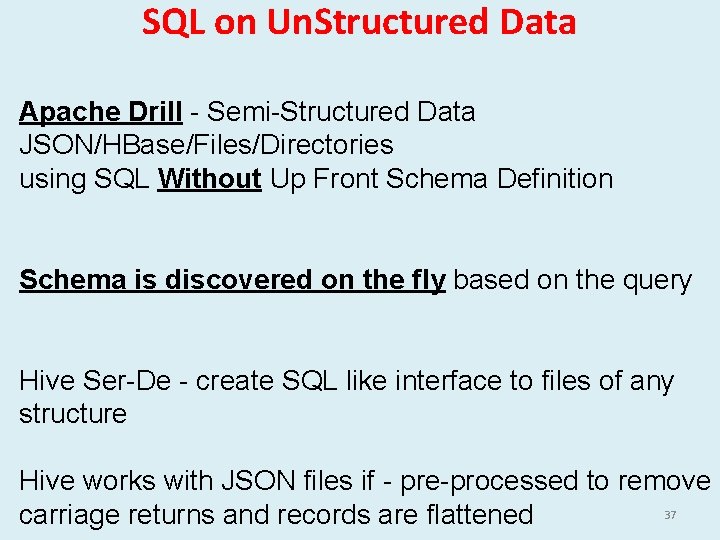 SQL on UnStructured Data

Apache Drill - Semi-Structured Data
JSON/HBase/Files/Directories
using SQL Without Up Front Schema Definition

Schema is discovered on the fly based on the query

Hive Ser-De - create SQL like interface to files of any structure

Hive works with JSON files if - pre-processed to remove carriage returns and records are flattened

37